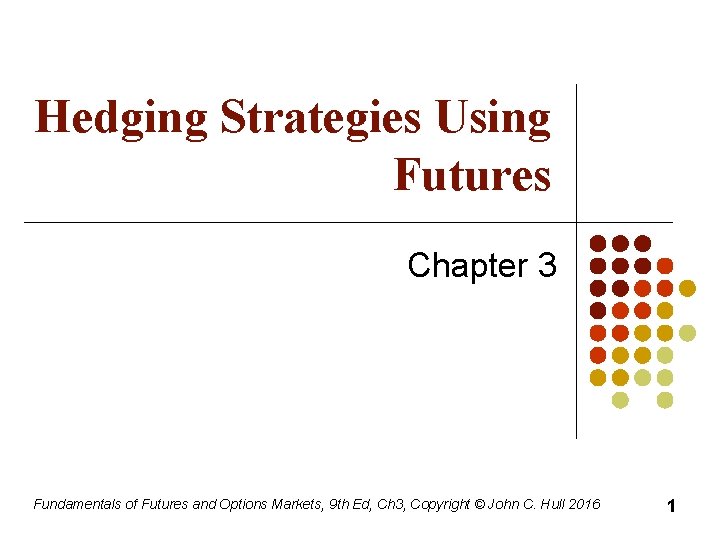 Hedging Strategies Using Futures

Chapter 3

Fundamentals of Futures and Options Markets, 9th Ed, Ch3, Copyright © John C. Hull 2016

1